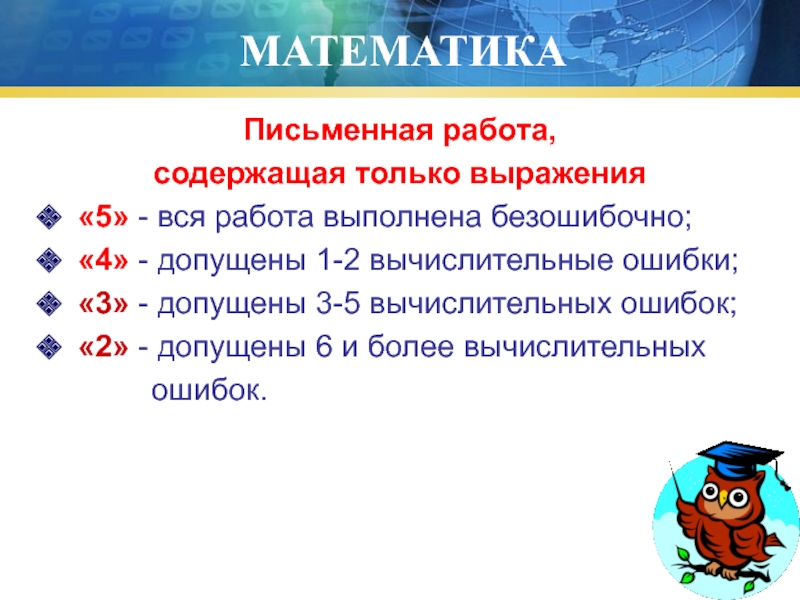 МАТЕМАТИКА

Письменная работа,
содержащая только выражения

«5» - вся работа выполнена безошибочно;
«4» - допущены 1-2 вычислительные ошибки;
«3» - допущены 3-5 вычислительных ошибок;
«2» - допущены 6 и более вычислительных ошибок.